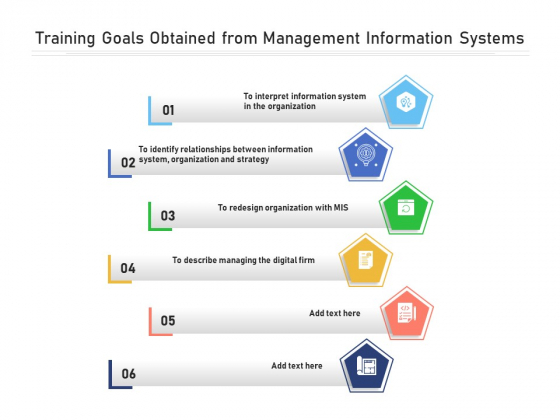 Training Goals Obtained from Management Information Systems

01
To interpret information system in the organization

02
To identify relationships between information system, organization and strategy

03
To redesign organization with MIS

04
To describe managing the digital firm

05
Add text here

06
Add text here